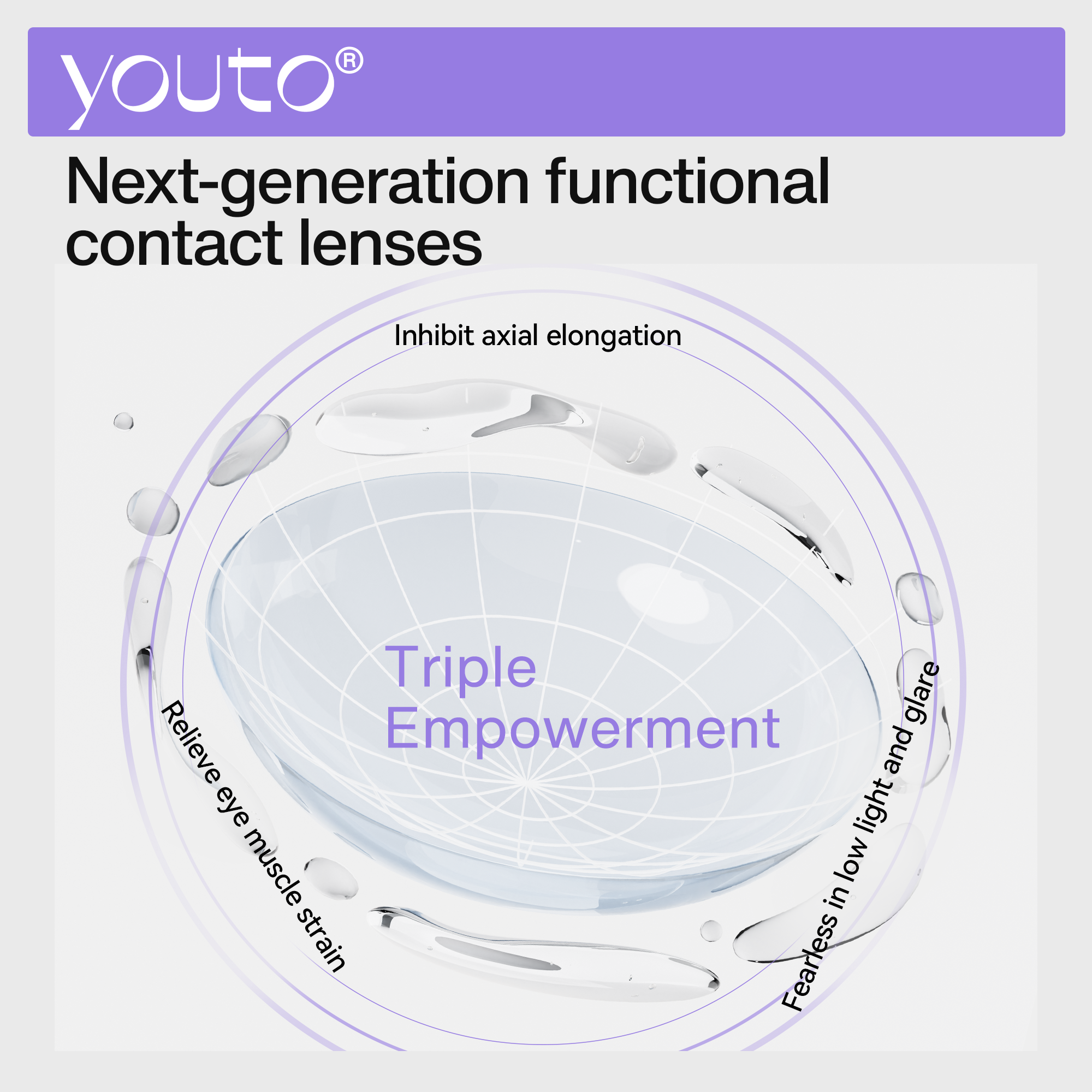 youto®

Next-generation functional contact lenses

Inhibit axial elongation

Triple Empowerment

Relieve eye muscle strain

Fearless in low light and glare